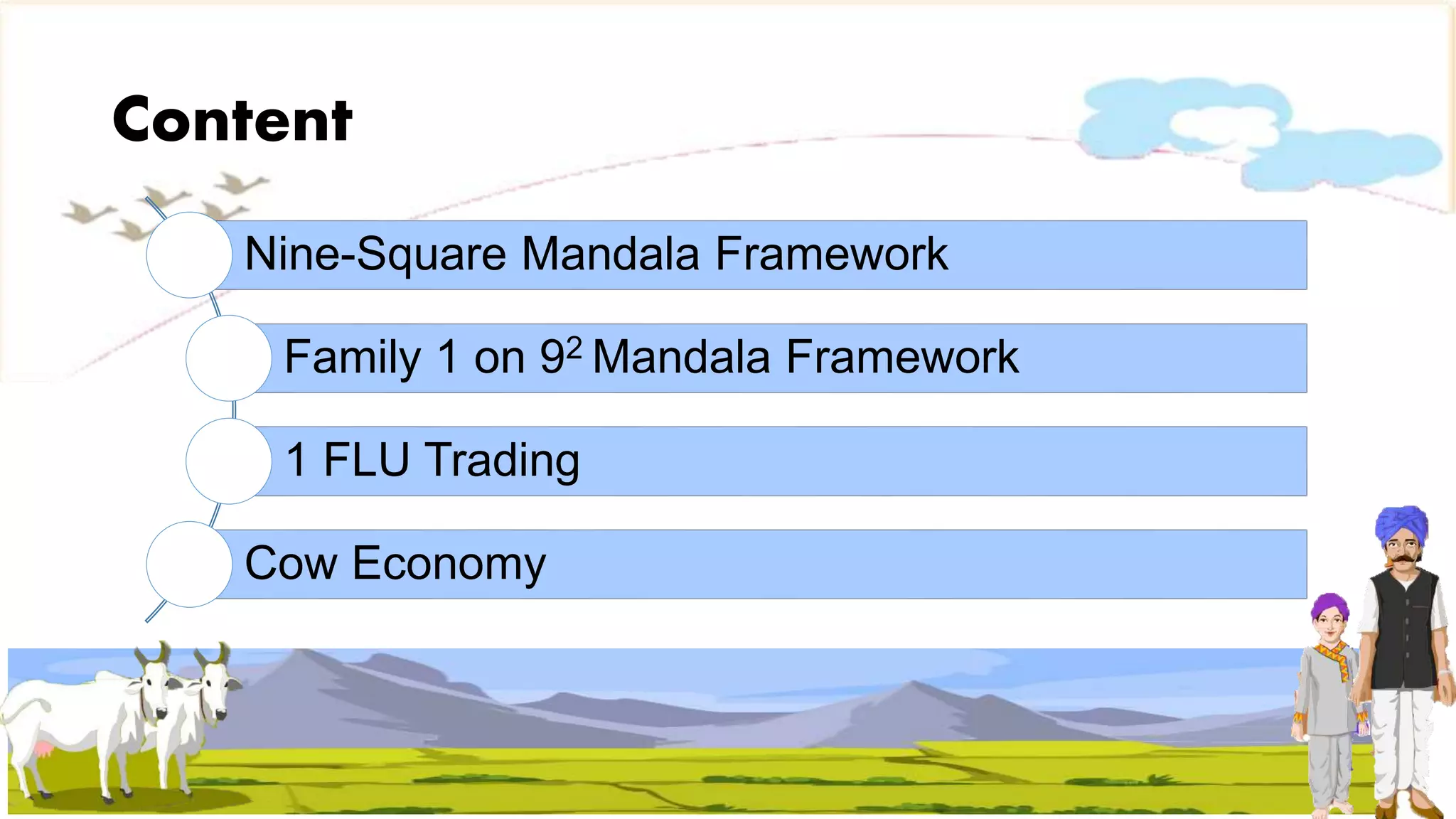 Content

Nine-Square Mandala Framework

Family 1 on $9^2$ Mandala Framework

1 FLU Trading

Cow Economy